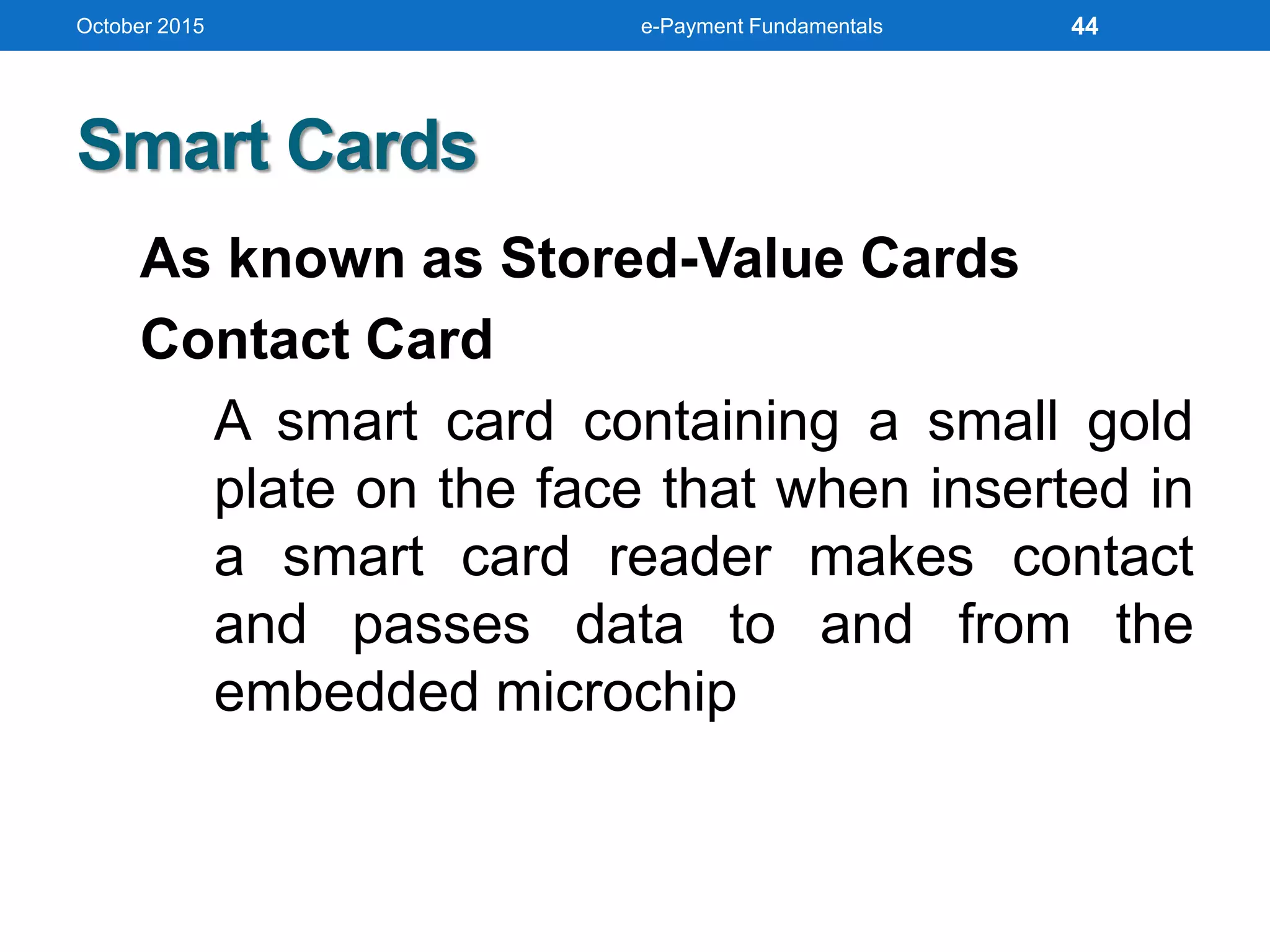 October 2015 e-Payment Fundamentals 44

Smart Cards

As known as Stored-Value Cards

Contact Card

A smart card containing a small gold plate on the face that when inserted in a smart card reader makes contact and passes data to and from the embedded microchip